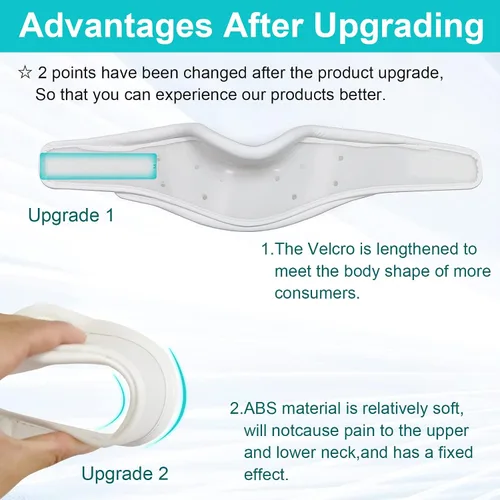 Advantages After Upgrading

☆ 2 points have been changed after the product upgrade, So that you can experience our products better.

Upgrade 1

1.The Velcro is lengthened to meet the body shape of more consumers.

2.ABS material is relatively soft, will notcause pain to the upper and lower neck,and has a fixed effect.

Upgrade 2